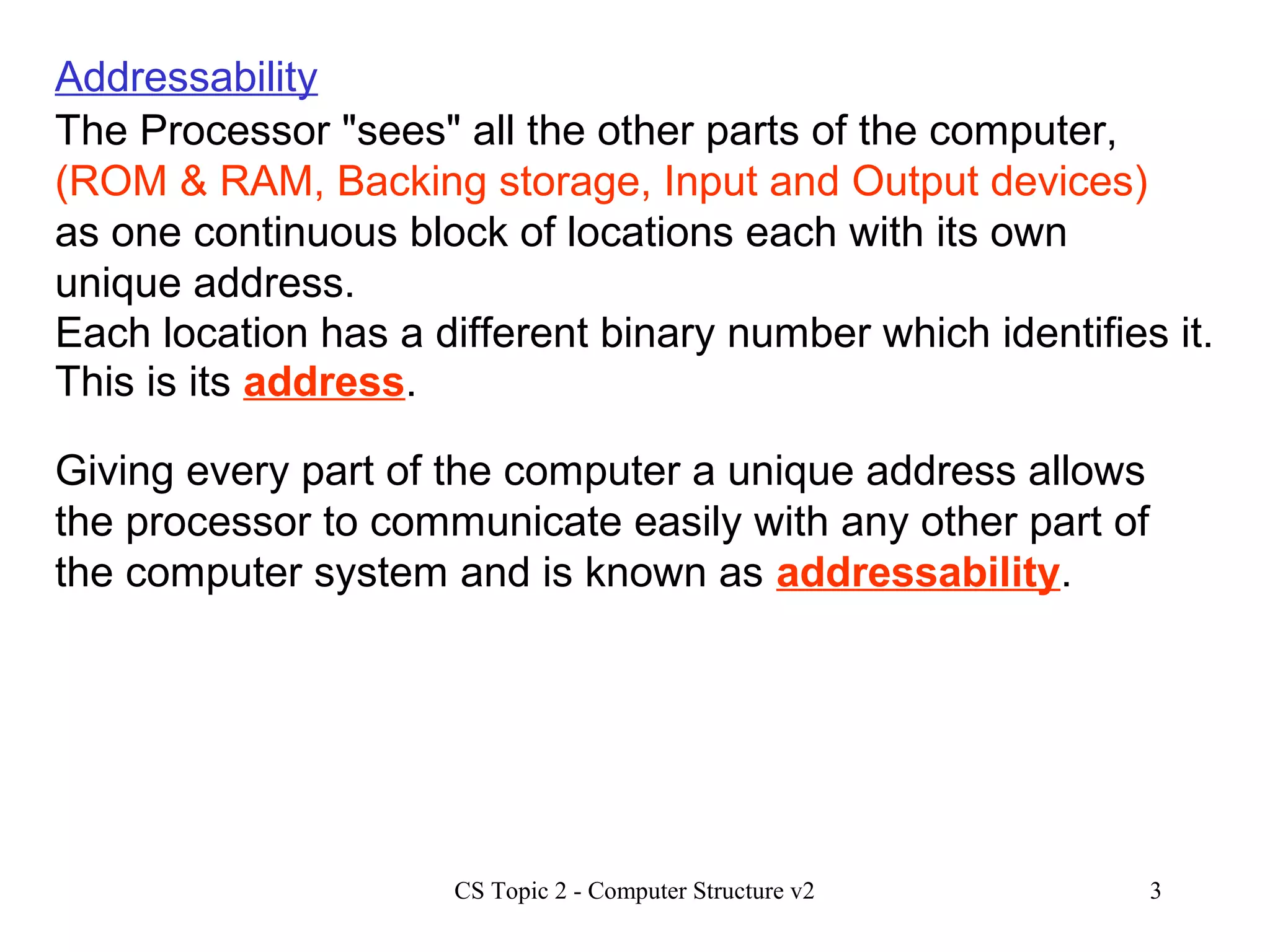 Addressability

The Processor "sees" all the other parts of the computer, (ROM & RAM, Backing storage, Input and Output devices) as one continuous block of locations each with its own unique address.
Each location has a different binary number which identifies it. This is its address.

Giving every part of the computer a unique address allows the processor to communicate easily with any other part of the computer system and is known as addressability.

CS Topic 2 - Computer Structure v2

3